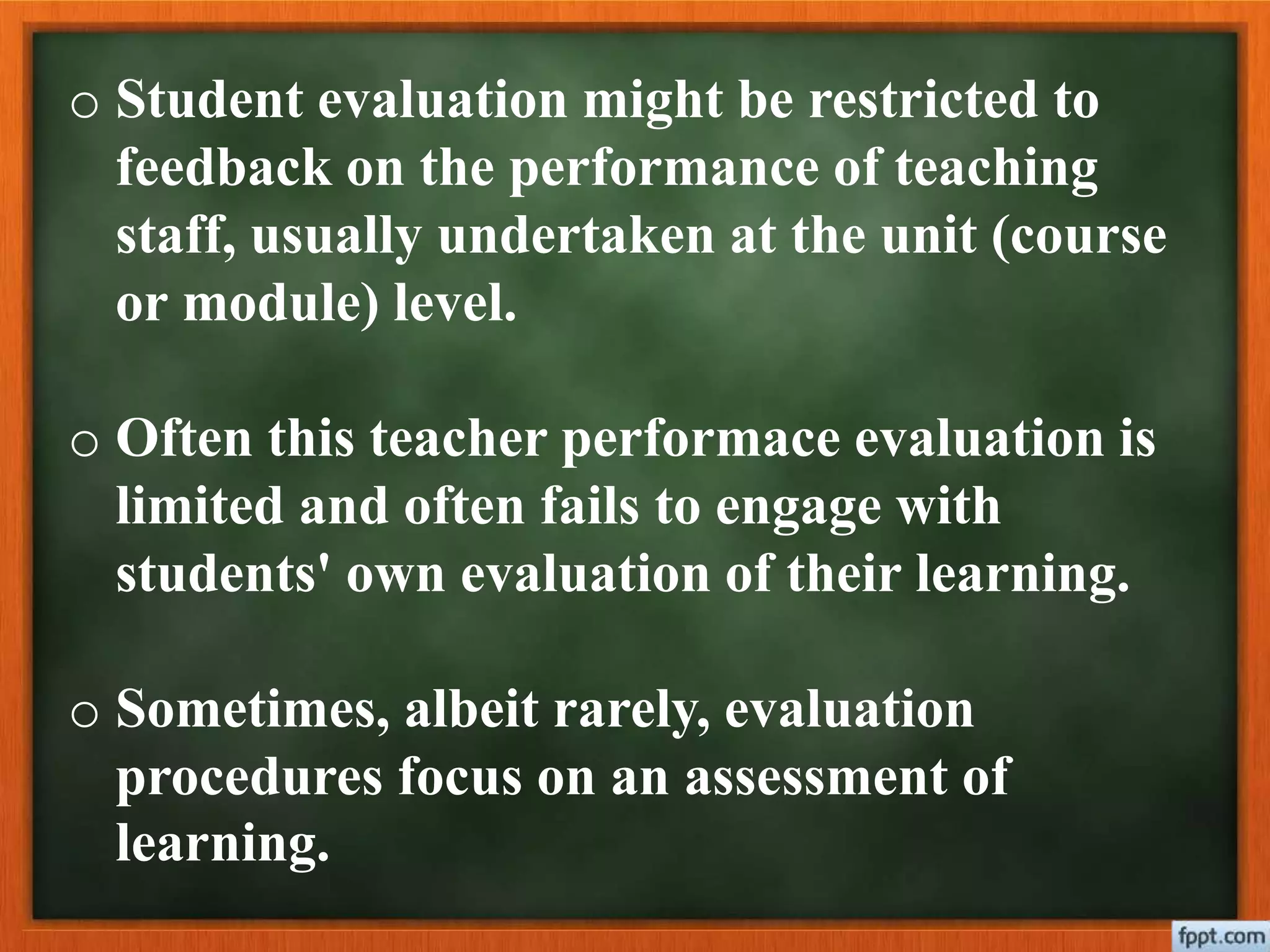 o Student evaluation might be restricted to feedback on the performance of teaching staff, usually undertaken at the unit (course or module) level.

o Often this teacher performace evaluation is limited and often fails to engage with students' own evaluation of their learning.

o Sometimes, albeit rarely, evaluation procedures focus on an assessment of learning.

fppt.com